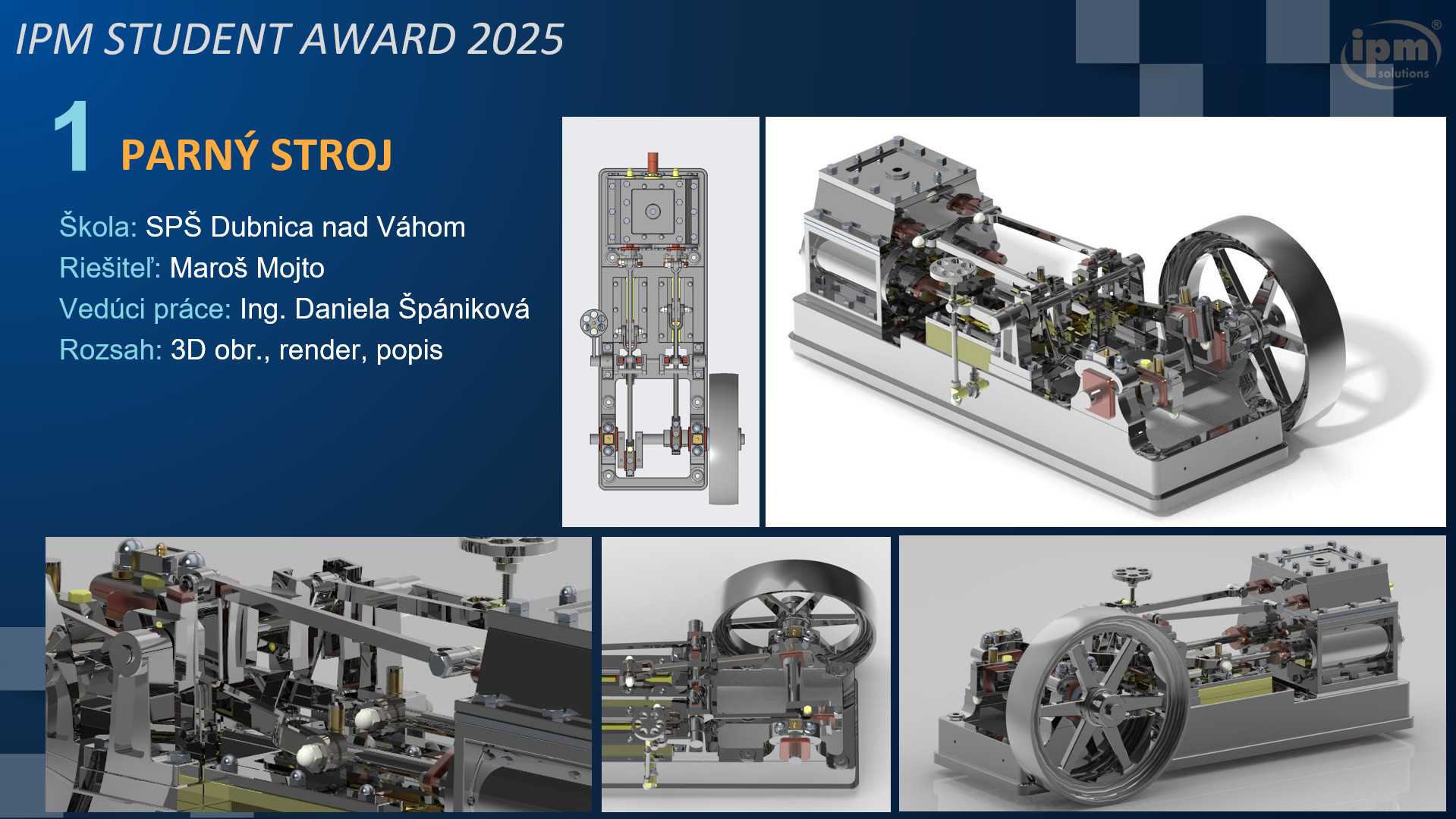 IPM STUDENT AWARD 2025

ipm® solutions

1 PARNÝ STROJ

Škola: SPŠ Dubnica nad Váhom
Riešiteľ: Maroš Mojto
Vedúci práce: Ing. Daniela Špániková
Rozsah: 3D obr., render, popis